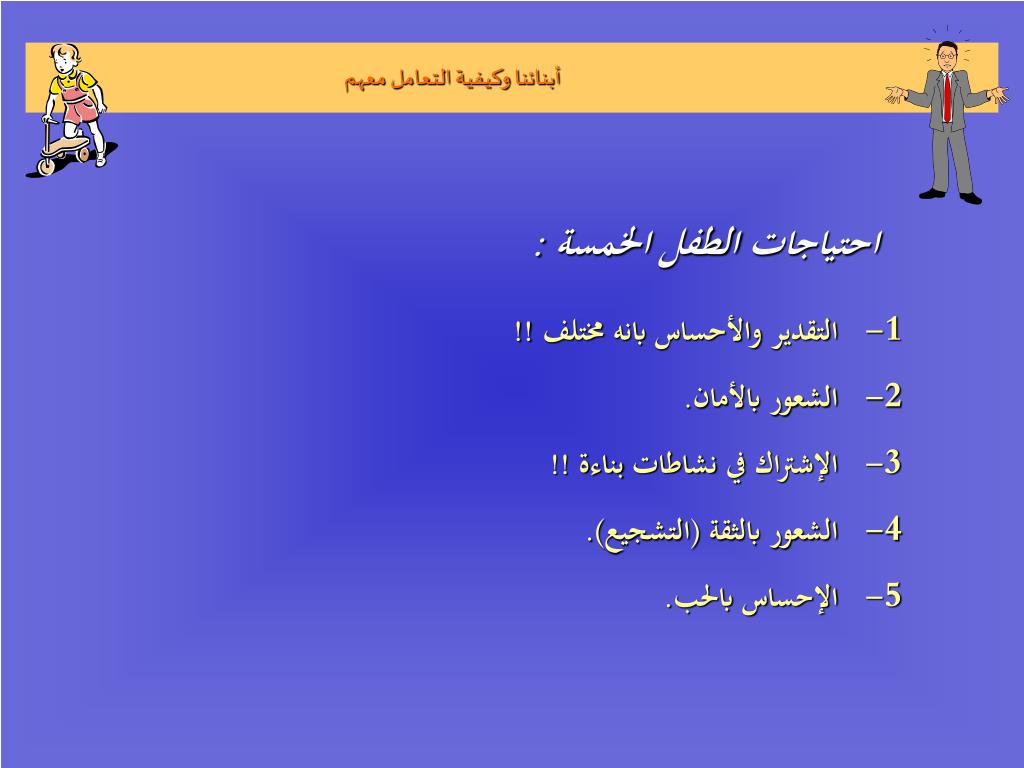 أبنائنا وكيفية التعامل معهم

احتياجات الطفل الخمسة :

1- التقدير والأحساس بانه مختلف !!

2- الشعور بالأمان.

3- الإشتراك في نشاطات بناءة !!

4- الشعور بالثقة (التشجيع).

5- الإحساس بالحب.